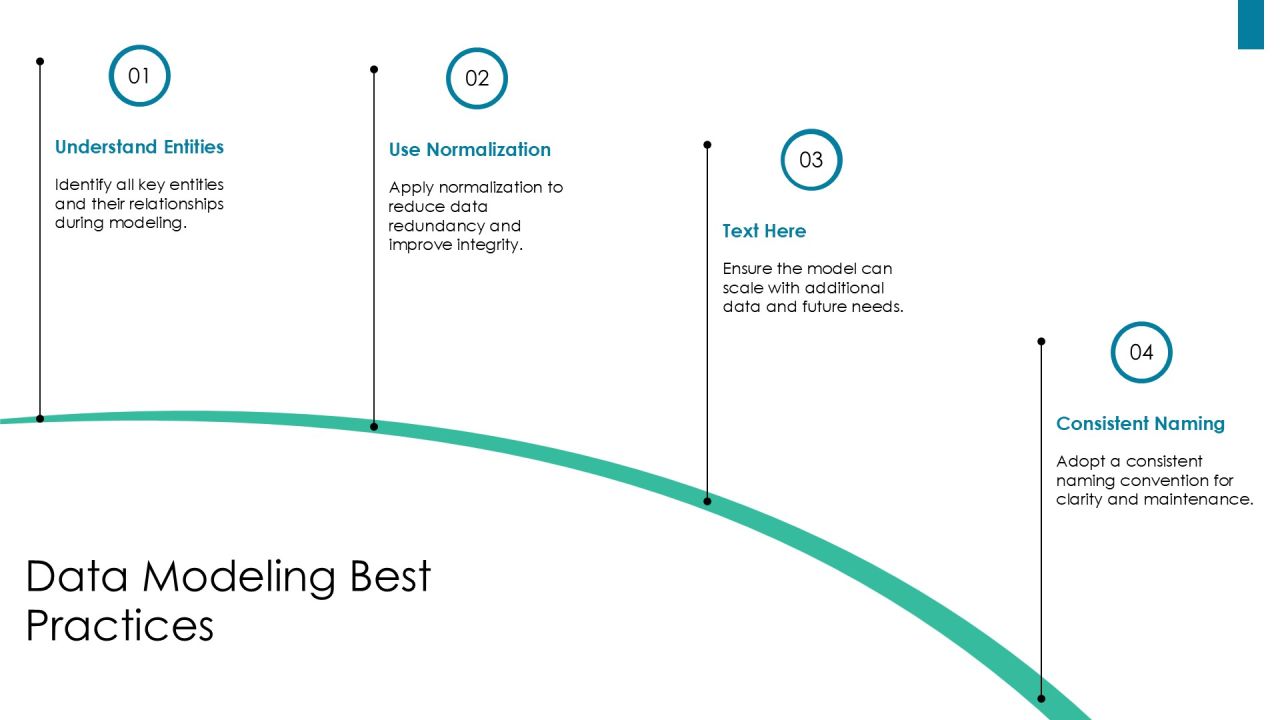 01

Understand Entities

Identify all key entities and their relationships during modeling.

02

Use Normalization

Apply normalization to reduce data redundancy and improve integrity.

03

Text Here

Ensure the model can scale with additional data and future needs.

04

Consistent Naming

Adopt a consistent naming convention for clarity and maintenance.

Data Modeling Best Practices